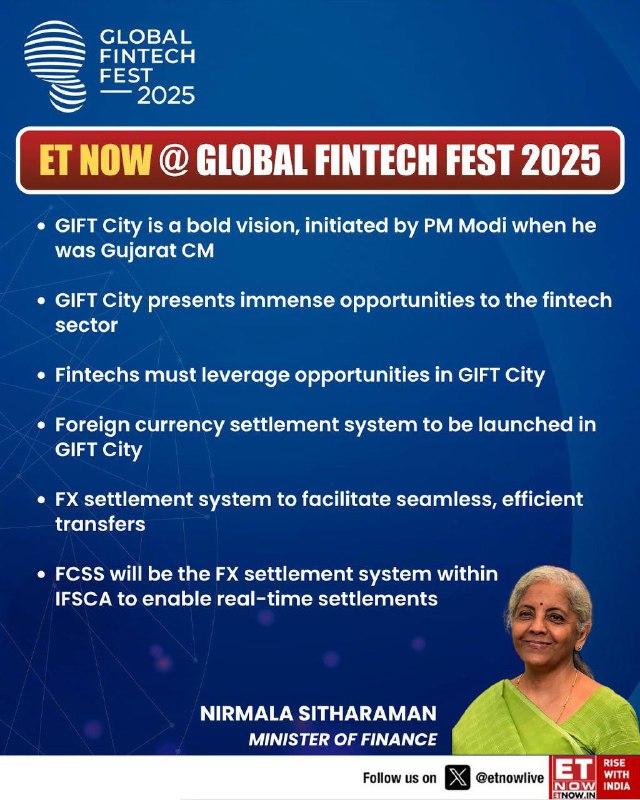 GLOBAL FINTECH FEST 2025

ET NOW @ GLOBAL FINTECH FEST 2025

• GIFT City is a bold vision, initiated by PM Modi when he was Gujarat CM

• GIFT City presents immense opportunities to the fintech sector

• Fintechs must leverage opportunities in GIFT City

• Foreign currency settlement system to be launched in GIFT City

• FX settlement system to facilitate seamless, efficient transfers

• FCSS will be the FX settlement system within IFSCA to enable real-time settlements

NIRMALA SITHARAMAN
MINISTER OF FINANCE

Follow us on @etnowlive

ET NOW ETNOW.IN RISE WITH INDIA